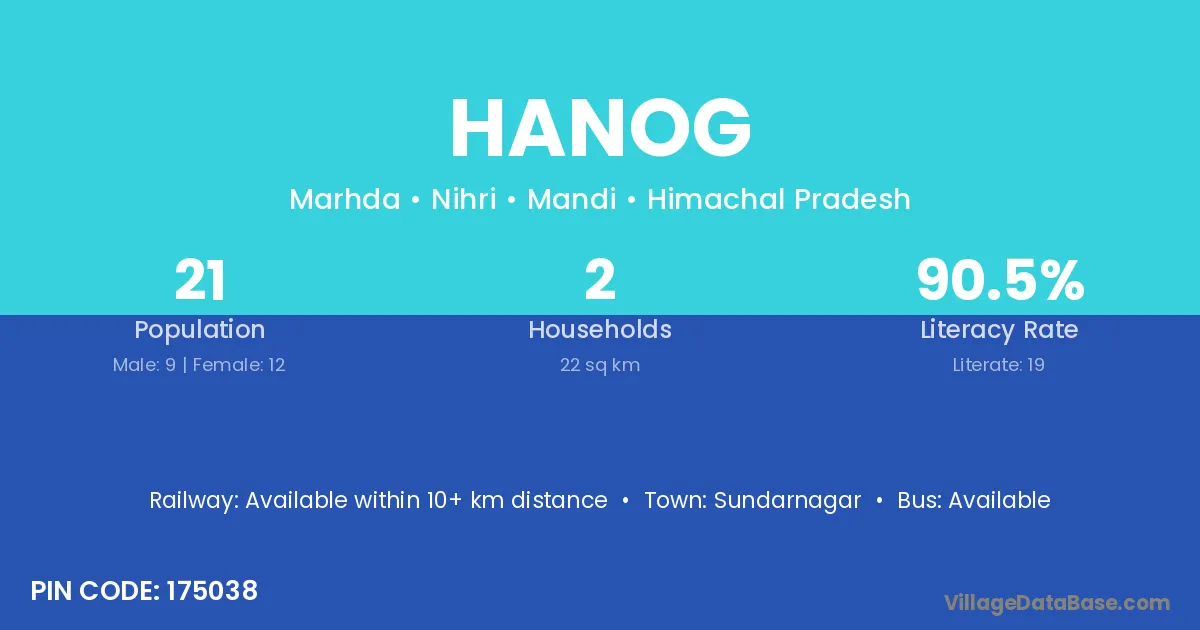 HANOG

Marhda • Nihri • Mandi • Himachal Pradesh

21
Population
Male: 9 | Female: 12

2
Households
22 sq km

90.5%
Literacy Rate
Literate: 19

Railway: Available within 10+ km distance • Town: Sundarnagar • Bus: Available

PIN CODE: 175038

VillageDataBase.com